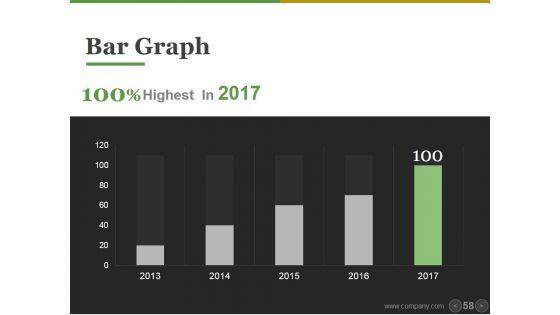 Bar Graph

100% Highest In 2017

120
100
80
60
40
20
0

100

2013 2014 2015 2016 2017

www.company.com 58